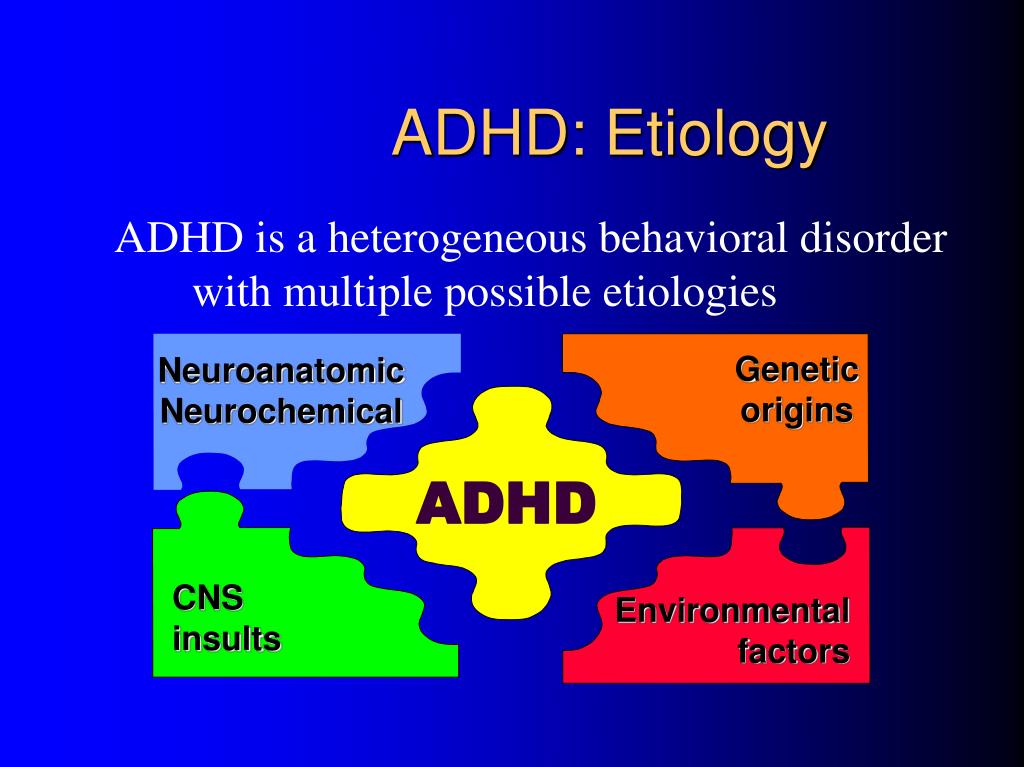 ADHD: Etiology

ADHD is a heterogeneous behavioral disorder with multiple possible etiologies

Neuroanatomic
Neurochemical

Genetic
origins

ADHD

CNS
insults

Environmental
factors